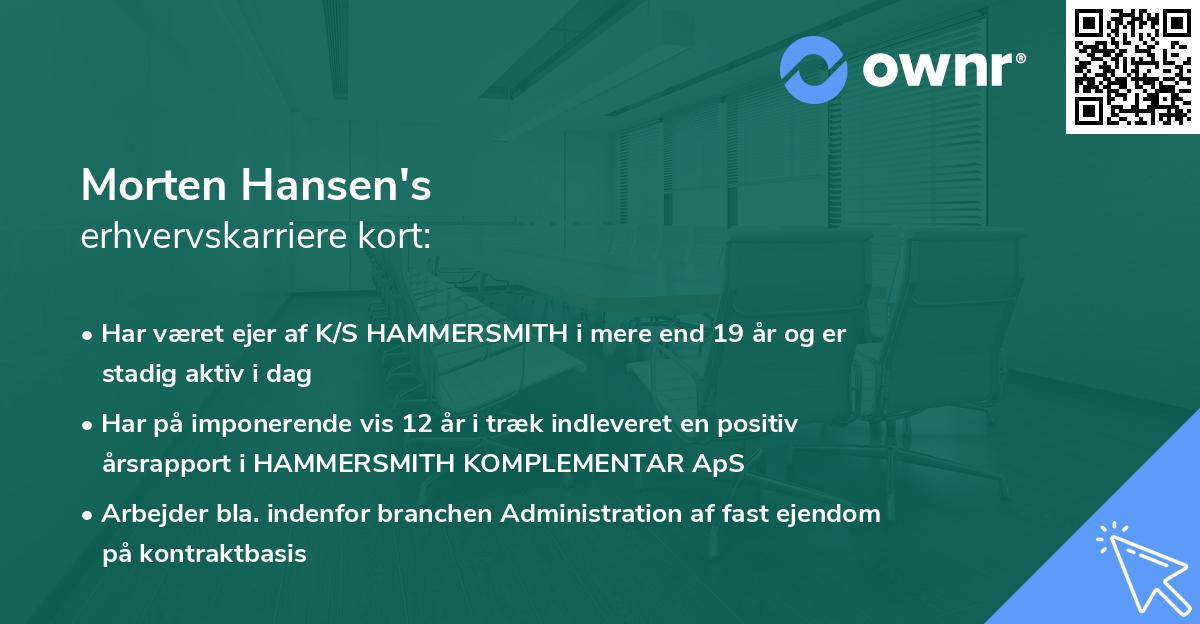 ownr®

Morten Hansen's
erhvervskarriere kort:

• Har været ejer af K/S HAMMERSMITH i mere end 19 år og er stadig aktiv i dag

• Har på imponerende vis 12 år i træk indleveret en positiv årsrapport i HAMMERSMITH KOMPLEMENTAR ApS

• Arbejder bla. indenfor branchen Administration af fast ejendom på kontraktbasis